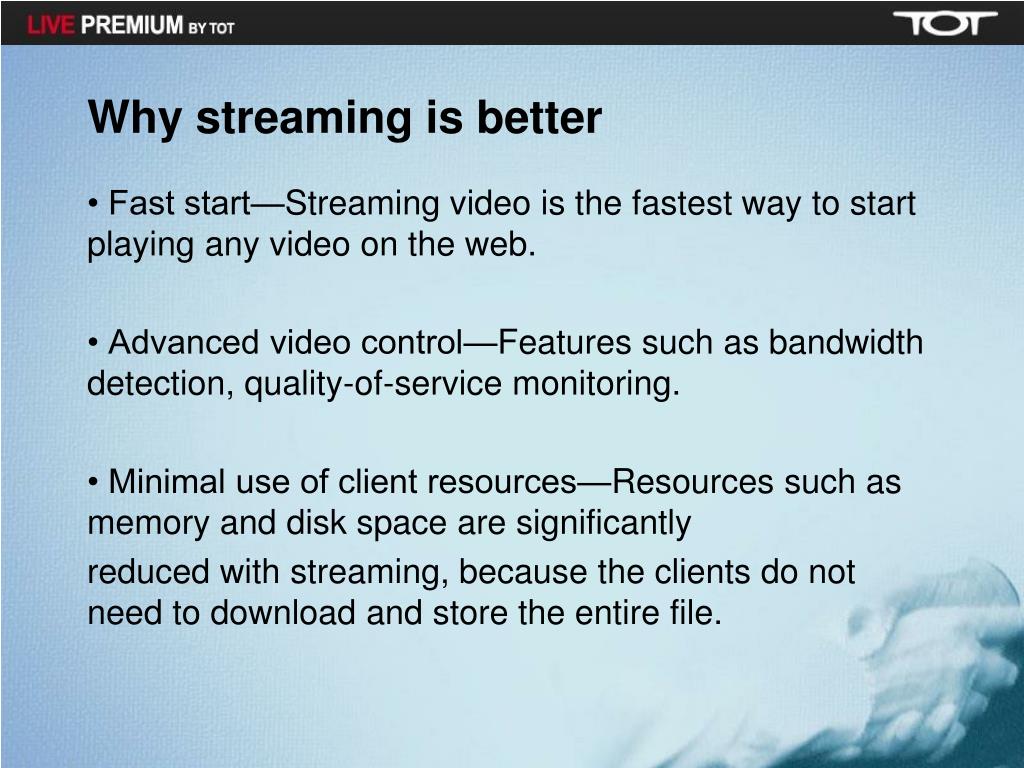 LIVE PREMIUM BY TOT

TOT

Why streaming is better

• Fast start—Streaming video is the fastest way to start playing any video on the web.

• Advanced video control—Features such as bandwidth detection, quality-of-service monitoring.

• Minimal use of client resources—Resources such as memory and disk space are significantly

reduced with streaming, because the clients do not need to download and store the entire file.